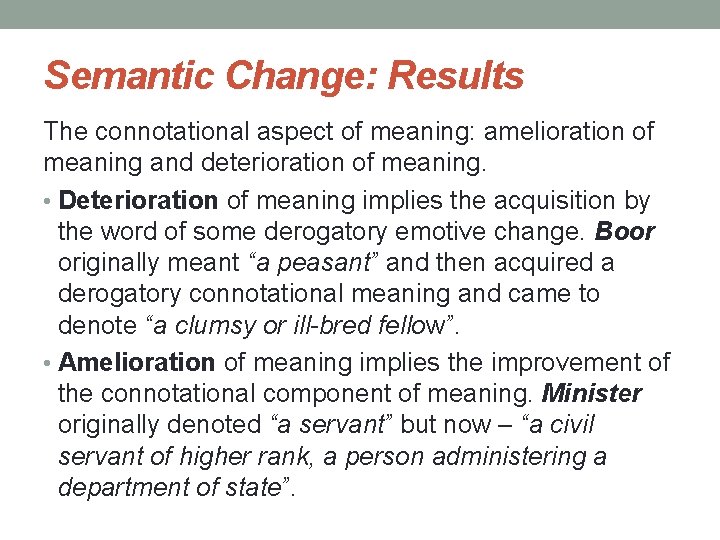 Semantic Change: Results

The connotational aspect of meaning: amelioration of meaning and deterioration of meaning.

• Deterioration of meaning implies the acquisition by the word of some derogatory emotive change. Boor originally meant "a peasant" and then acquired a derogatory connotational meaning and came to denote "a clumsy or ill-bred fellow".

• Amelioration of meaning implies the improvement of the connotational component of meaning. Minister originally denoted "a servant" but now – "a civil servant of higher rank, a person administering a department of state".